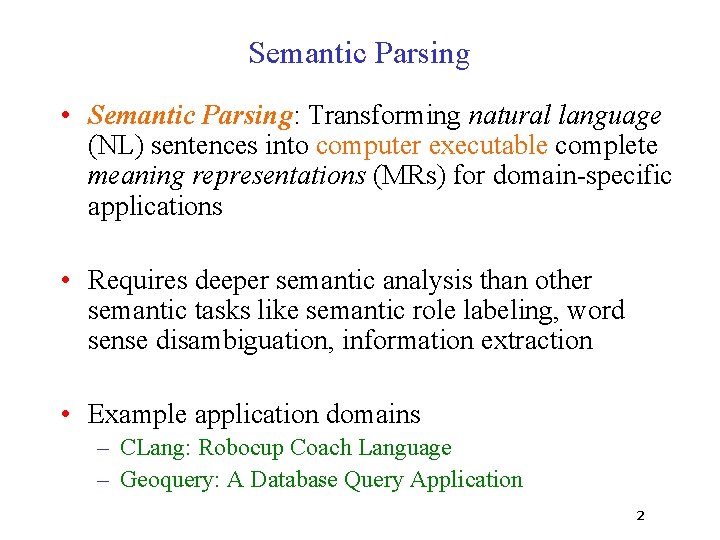 Semantic Parsing

• Semantic Parsing: Transforming natural language (NL) sentences into computer executable complete meaning representations (MRs) for domain-specific applications

• Requires deeper semantic analysis than other semantic tasks like semantic role labeling, word sense disambiguation, information extraction

• Example application domains
– CLang: Robocup Coach Language
– Geoquery: A Database Query Application

2